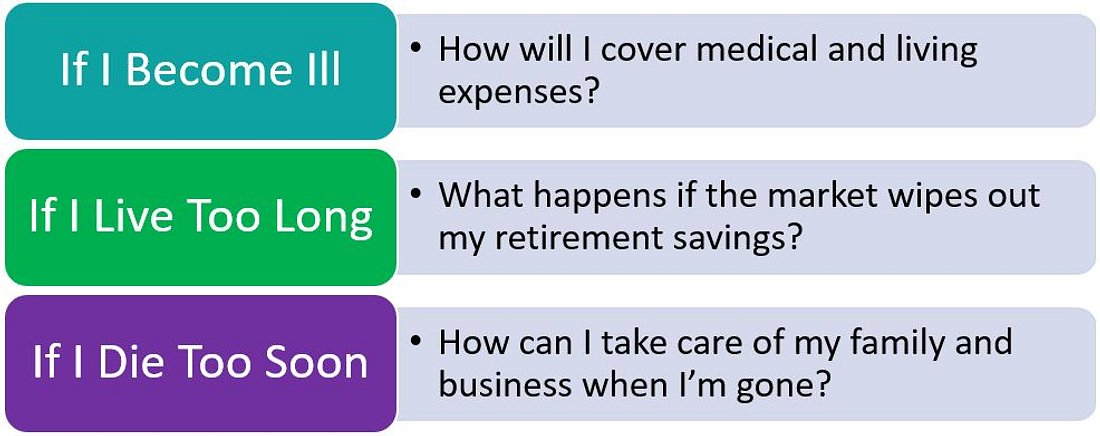 If I Become Ill

• How will I cover medical and living expenses?

If I Live Too Long

• What happens if the market wipes out my retirement savings?

If I Die Too Soon

• How can I take care of my family and business when I'm gone?